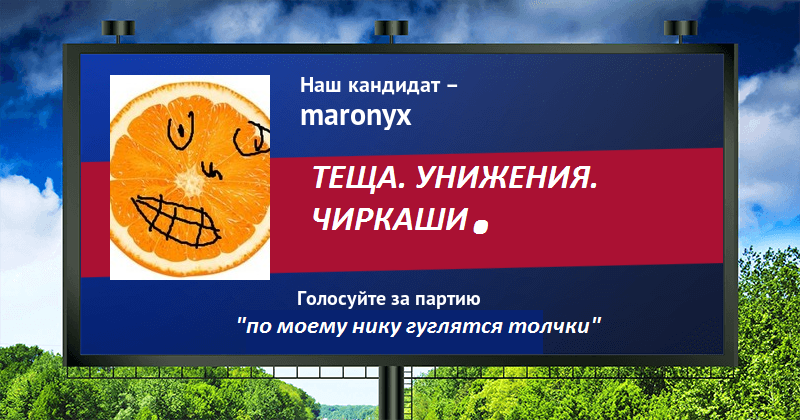 Наш кандидат –
maronyx

ТЕЩА. УНИЖЕНИЯ.
ЧИРКАШИ.

Голосуйте за партию
"по моему нику гуглятся толчки"